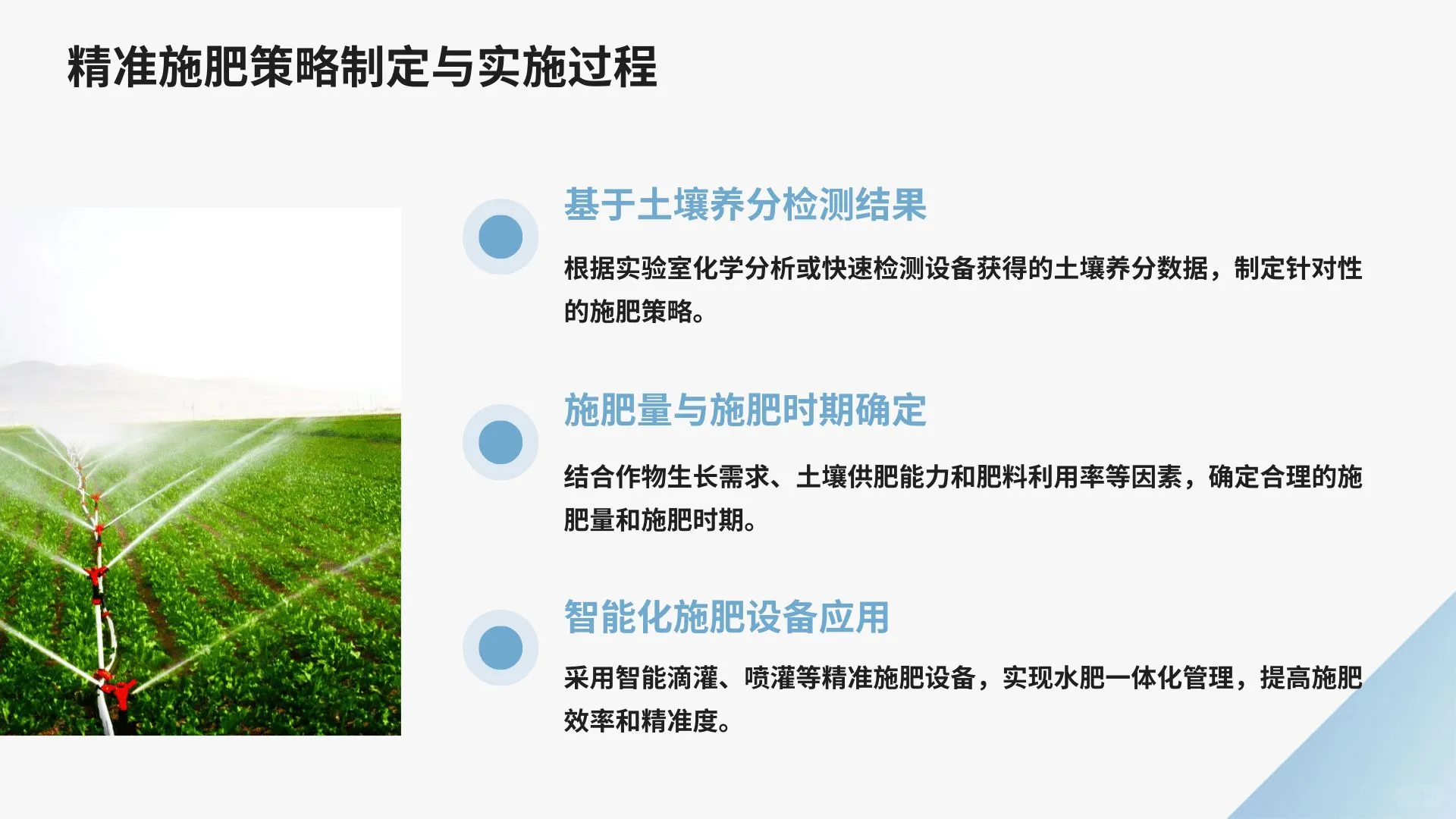 精准施肥策略制定与实施过程

基于土壤养分检测结果

根据实验室化学分析或快速检测设备获得的土壤养分数据，制定针对性的施肥策略。

施肥量与施肥时期确定

结合作物生长需求、土壤供肥能力和肥料利用率等因素，确定合理的施肥量和施肥时期。

智能化施肥设备应用

采用智能滴灌、喷灌等精准施肥设备，实现水肥一体化管理，提高施肥效率和精准度。